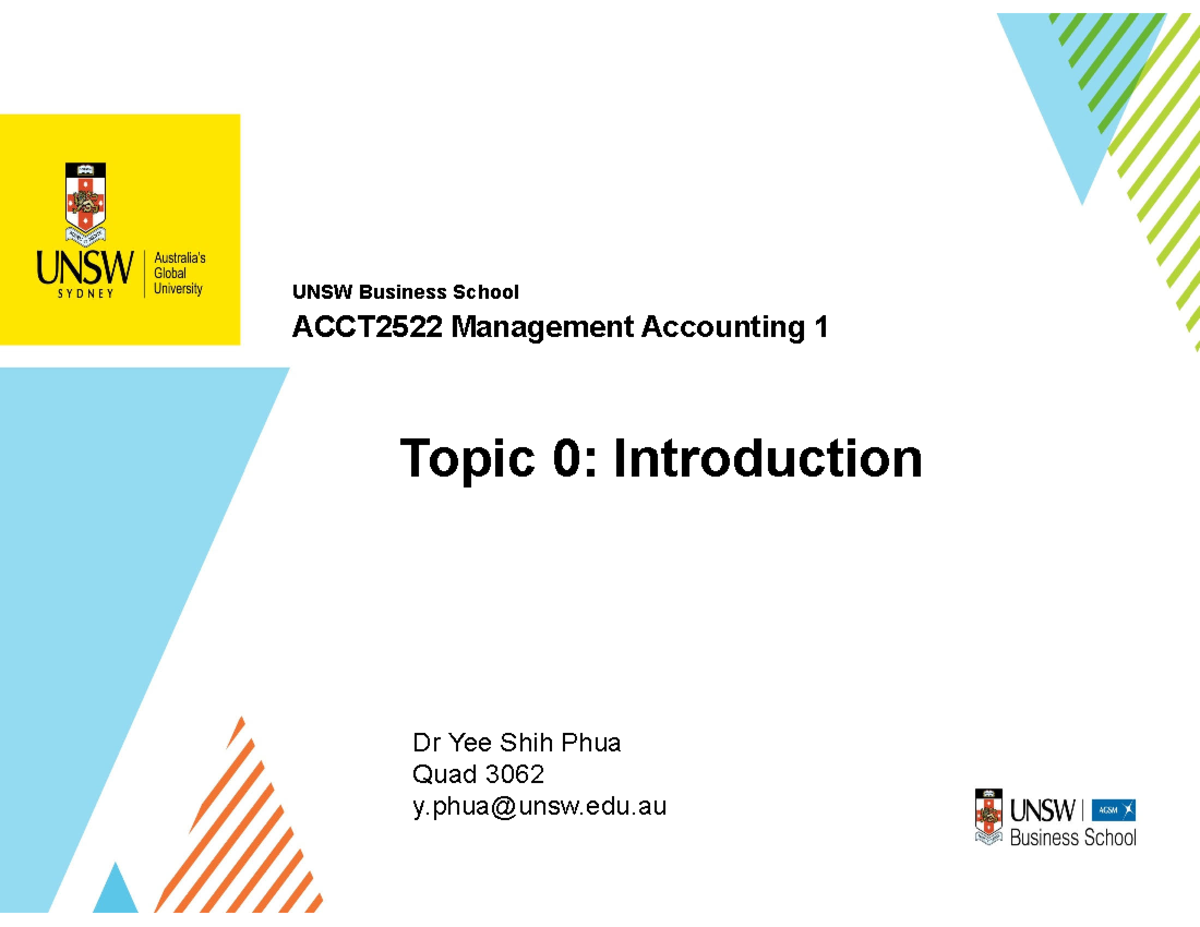 UNSW SYDNEY Australia's Global University

UNSW Business School

ACCT2522 Management Accounting 1

Topic 0: Introduction

Dr Yee Shih Phua
Quad 3062
y.phua@unsw.edu.au

UNSW | AGSM Business School